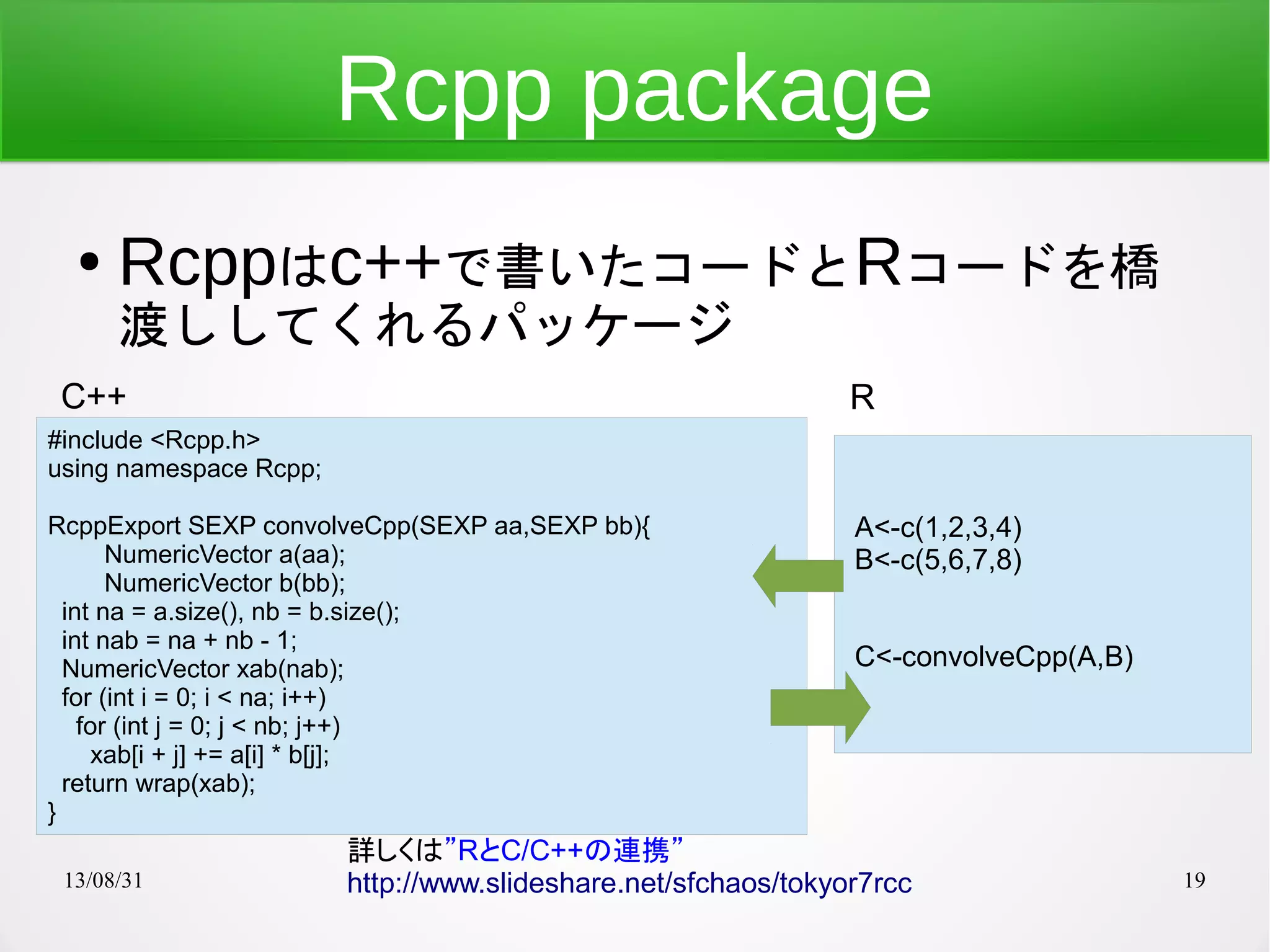 Rcpp package

• Rcppはc++で書いたコードとRコードを橋渡ししてくれるパッケージ

C++

#include <Rcpp.h>
using namespace Rcpp;

RcppExport SEXP convolveCpp(SEXP aa,SEXP bb){
NumericVector a(aa);
NumericVector b(bb);
int na = a.size(), nb = b.size();
int nab = na + nb - 1;
NumericVector xab(nab);
for (int i = 0; i < na; i++)
for (int j = 0; j < nb; j++)
xab[i + j] += a[i] * b[j];
return wrap(xab);
}

R

A<-c(1,2,3,4)
B<-c(5,6,7,8)

C<-convolveCpp(A,B)

詳しくは”RとC/C++の連携”
http://www.slideshare.net/sfchaos/tokyor7rcc

13/08/31

19